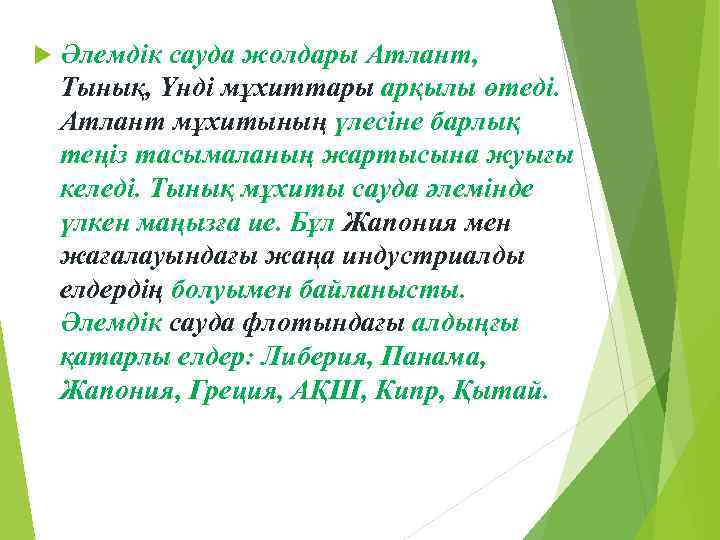 Әлемдік сауда жолдары Атлант, Тынық, Үнді мұхиттары арқылы өтеді. Атлант мұхитының үлесіне барлық теңіз тасымаланың жартысына жуығы келеді. Тынық мұхиты сауда әлемінде үлкен маңызға ие. Бұл Жапония мен жағалауындағы жаңа индустриалды елдердің болуымен байланысты. Әлемдік сауда флотындағы алдыңғы қатарлы елдер: Либерия, Панама, Жапония, Греция, АҚШ, Кипр, Қытай.